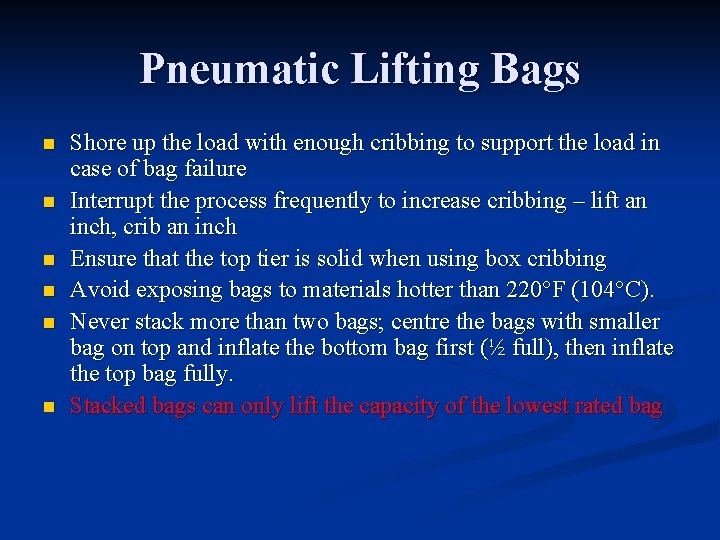 Pneumatic Lifting Bags

- Shore up the load with enough cribbing to support the load in case of bag failure
- Interrupt the process frequently to increase cribbing – lift an inch, crib an inch
- Ensure that the top tier is solid when using box cribbing
- Avoid exposing bags to materials hotter than 220°F (104°C).
- Never stack more than two bags; centre the bags with smaller bag on top and inflate the bottom bag first (½ full), then inflate the top bag fully.
- Stacked bags can only lift the capacity of the lowest rated bag